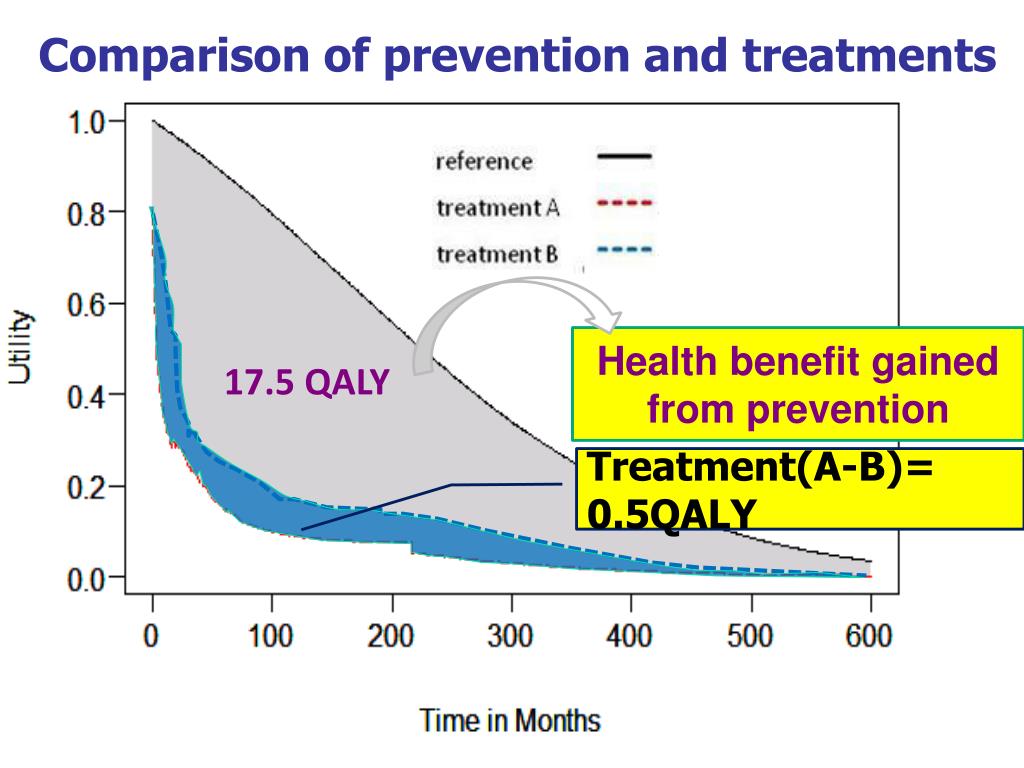 Comparison of prevention and treatments

1.0
0.8
0.6
0.4
0.2
0.0

Utility

reference
treatment A
treatment B

17.5 QALY

Health benefit gained from prevention

Treatment(A-B)= 0.5QALY

0
100
200
300
400
500
600

Time in Months